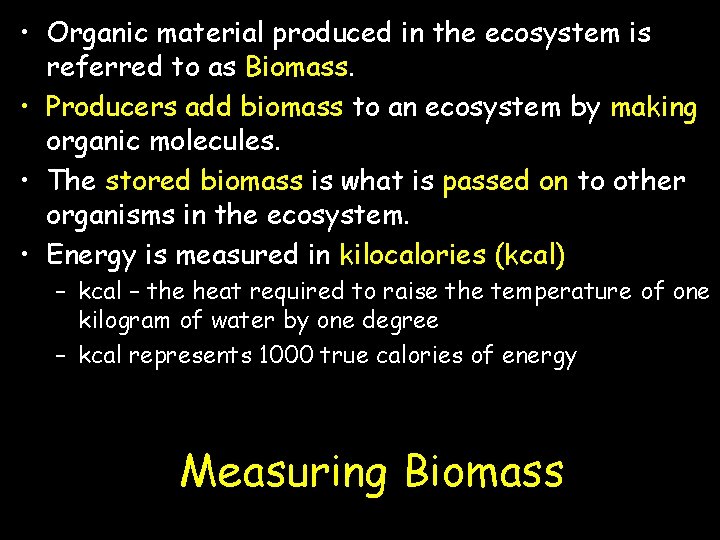 • Organic material produced in the ecosystem is referred to as Biomass.

• Producers add biomass to an ecosystem by making organic molecules.

• The stored biomass is what is passed on to other organisms in the ecosystem.

• Energy is measured in kilocalories (kcal)

– kcal – the heat required to raise the temperature of one kilogram of water by one degree

– kcal represents 1000 true calories of energy

Measuring Biomass